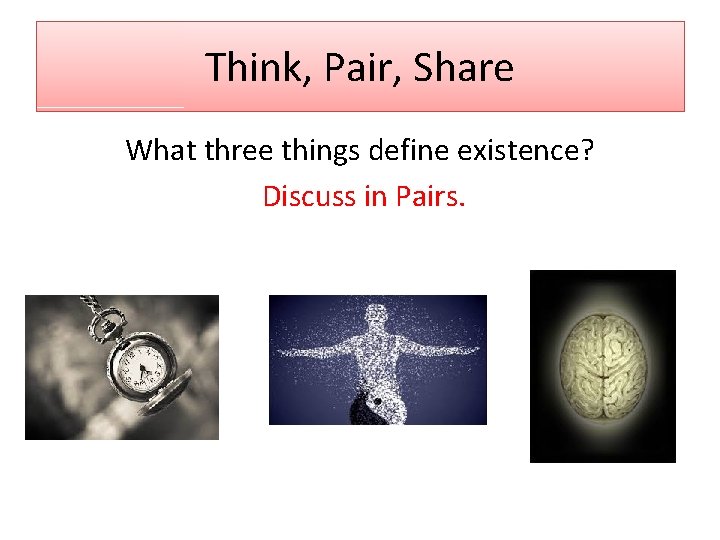 Think, Pair, Share

What three things define existence?

Discuss in Pairs.